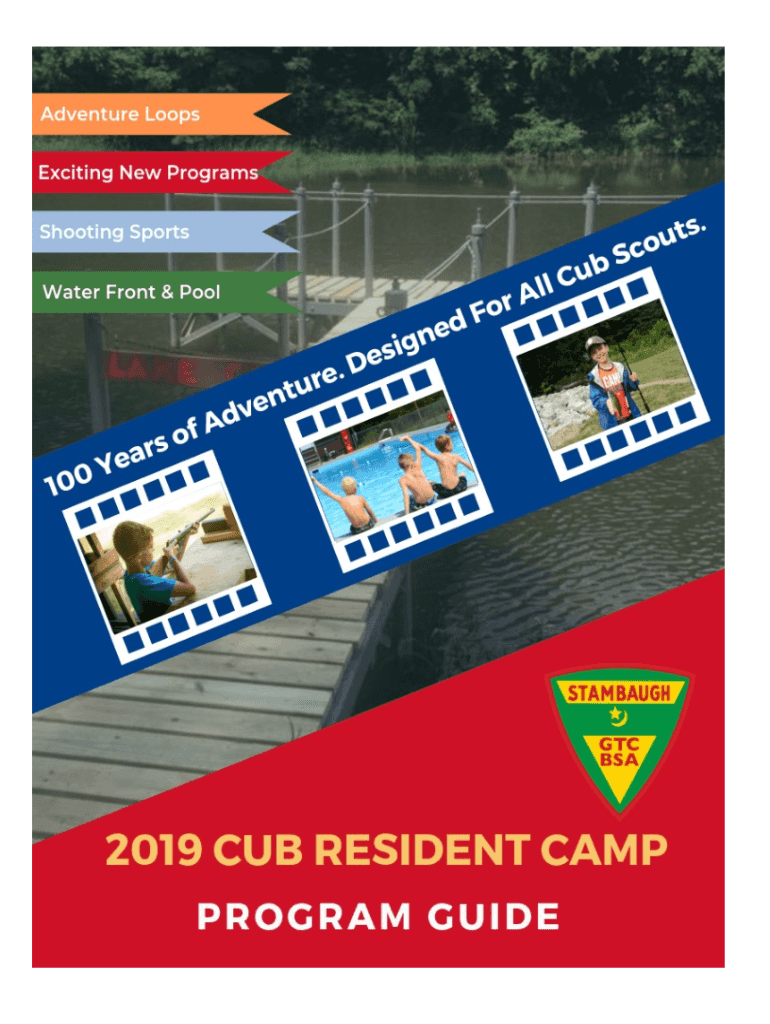 Adventure Loops

Exciting New Programs

Shooting Sports

Water Front & Pool

100 Years of Adventure. Designed For All Cub Scouts.

STAMBAUGH

GTC BSA

2019 CUB RESIDENT CAMP

PROGRAM GUIDE